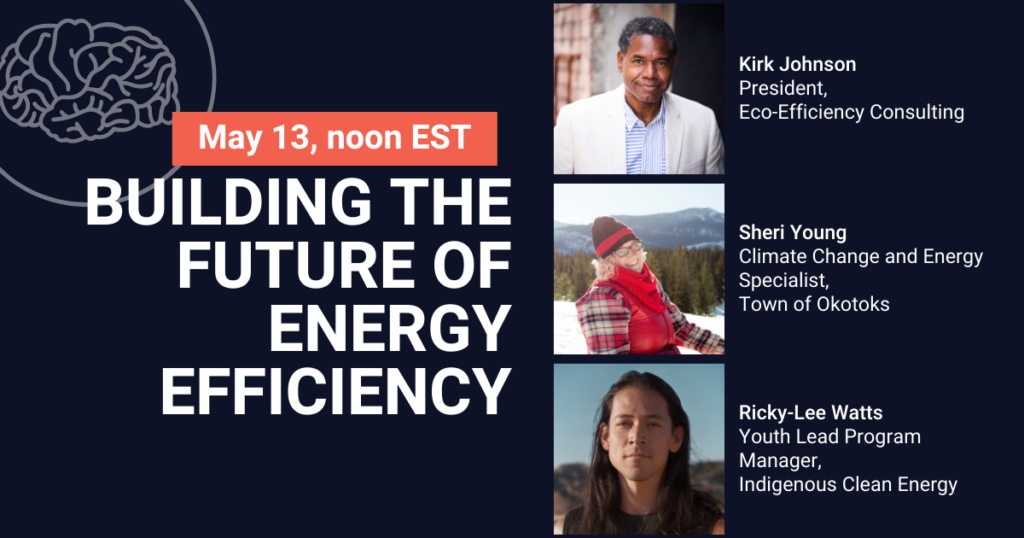 May 13, noon EST

BUILDING THE FUTURE OF ENERGY EFFICIENCY

Kirk Johnson
President,
Eco-Efficiency Consulting

Sheri Young
Climate Change and Energy Specialist,
Town of Okotoks

Ricky-Lee Watts
Youth Lead Program Manager,
Indigenous Clean Energy